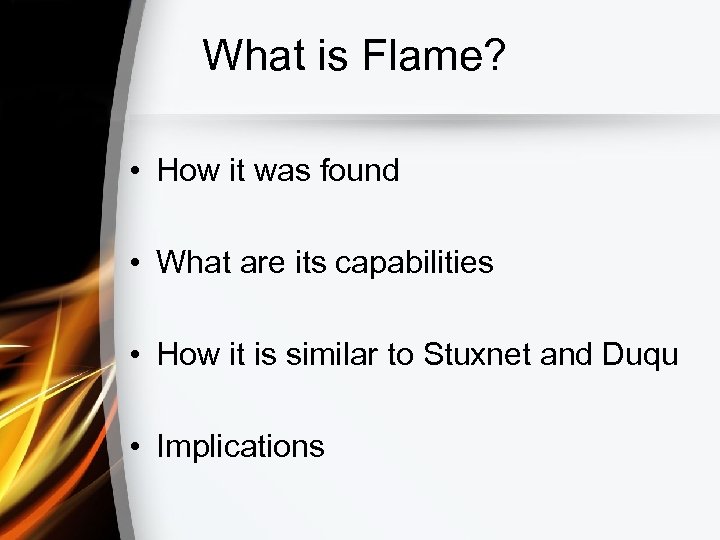 What is Flame?

• How it was found

• What are its capabilities

• How it is similar to Stuxnet and Duqu

• Implications